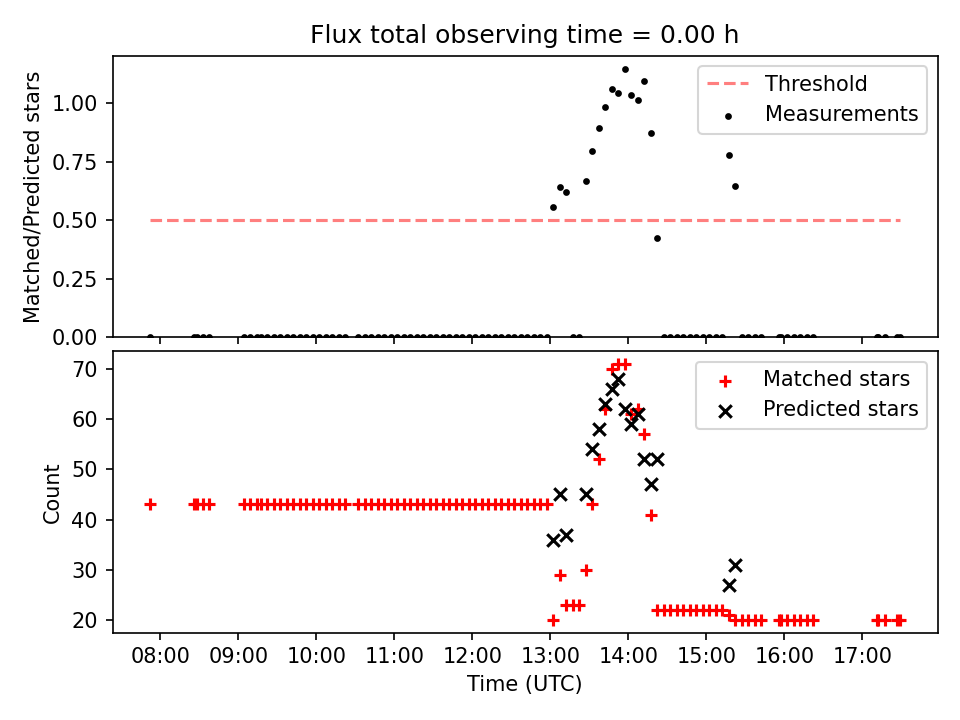 Flux total observing time = 0.00 h

Matched/Predicted stars

1.00
0.75
0.50
0.25
0.00

Threshold
Measurements

Count

70
60
50
40
30
20

Matched stars
Predicted stars

08:00 09:00 10:00 11:00 12:00 13:00 14:00 15:00 16:00 17:00

Time (UTC)